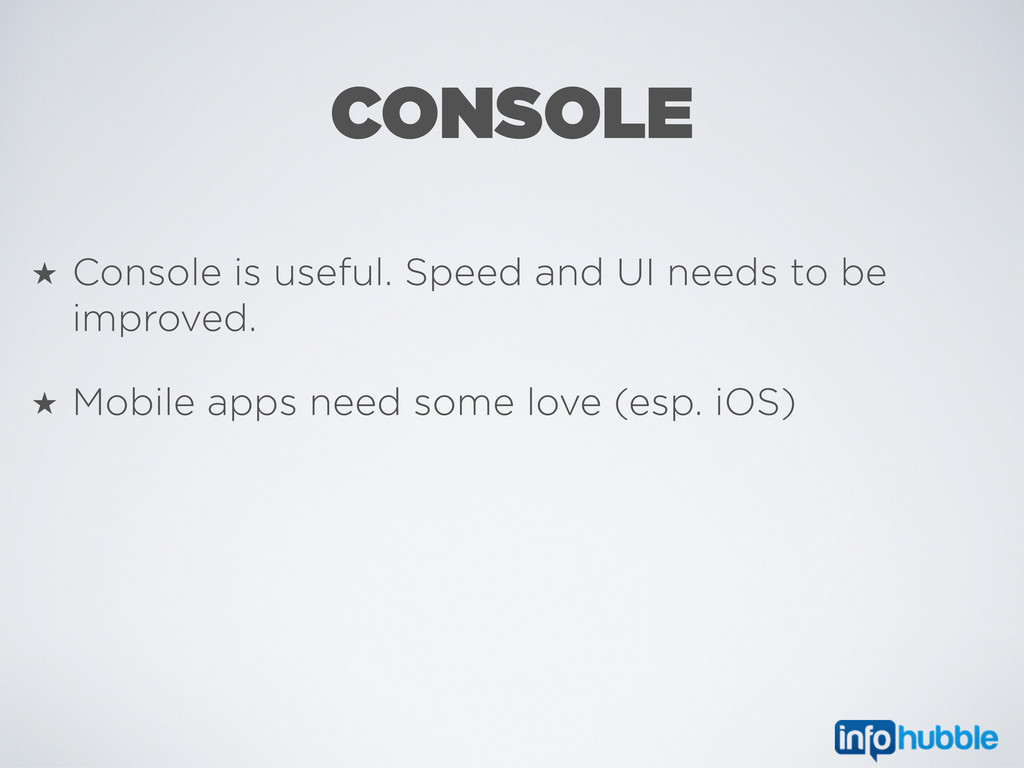 CONSOLE

★ Console is useful. Speed and UI needs to be improved.

★ Mobile apps need some love (esp. iOS)

infohubble